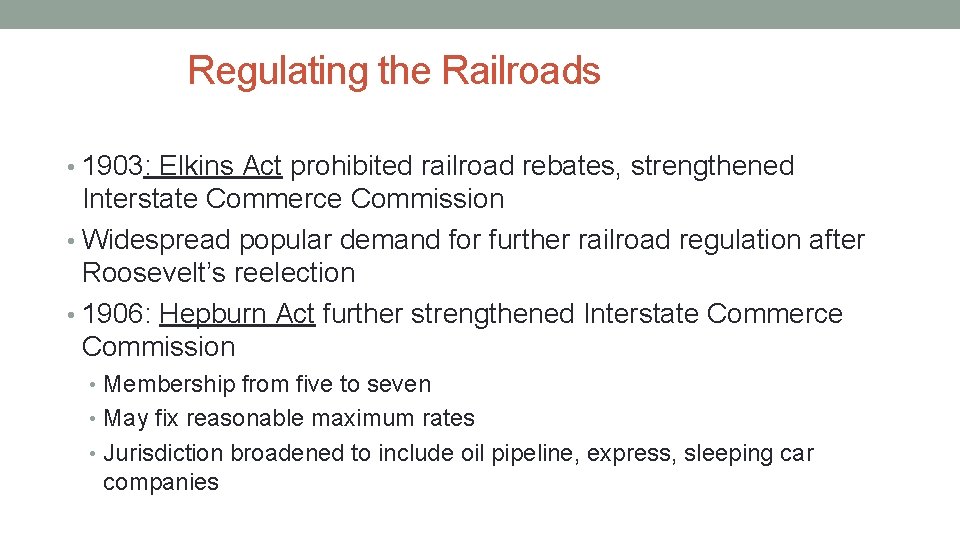 Regulating the Railroads

• 1903: Elkins Act prohibited railroad rebates, strengthened Interstate Commerce Commission

• Widespread popular demand for further railroad regulation after Roosevelt's reelection

• 1906: Hepburn Act further strengthened Interstate Commerce Commission

  • Membership from five to seven

  • May fix reasonable maximum rates

  • Jurisdiction broadened to include oil pipeline, express, sleeping car companies